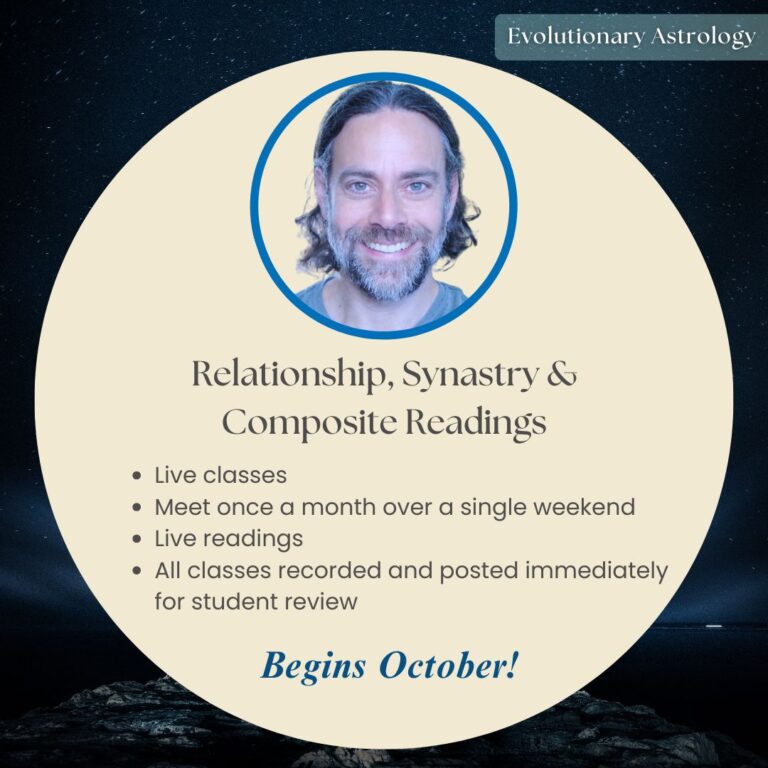 Evolutionary Astrology

Relationship, Synastry & Composite Readings

- Live classes
- Meet once a month over a single weekend
- Live readings
- All classes recorded and posted immediately for student review

Begins October!